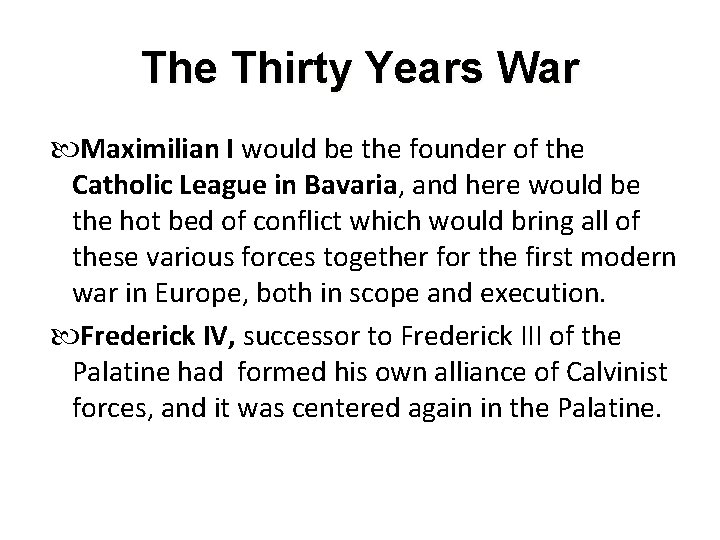 The Thirty Years War

Maximilian I would be the founder of the Catholic League in Bavaria, and here would be the hot bed of conflict which would bring all of these various forces together for the first modern war in Europe, both in scope and execution.

Frederick IV, successor to Frederick III of the Palatine had formed his own alliance of Calvinist forces, and it was centered again in the Palatine.